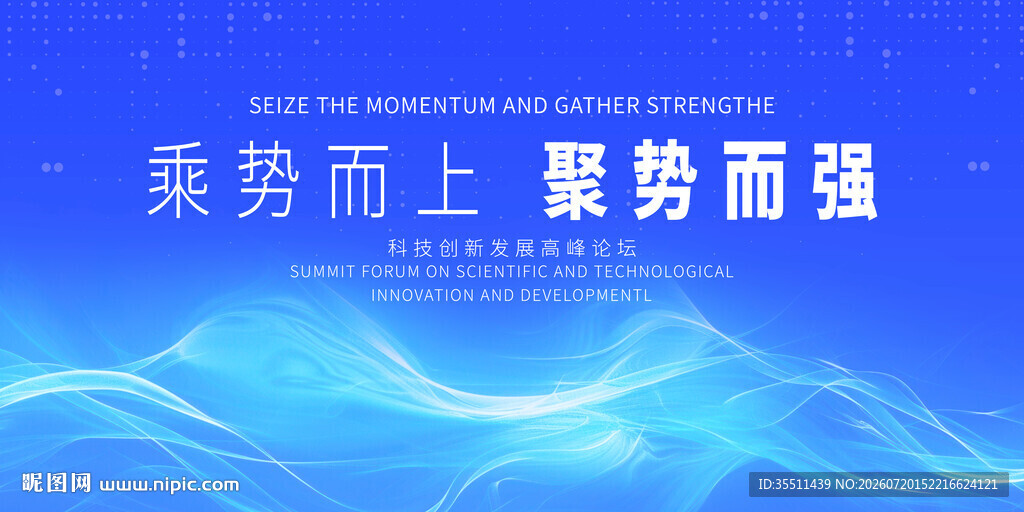 SEIZE THE MOMENTUM AND GATHER STRENGTHE

乘势而上 聚势而强

科技创新发展高峰论坛

SUMMIT FORUM ON SCIENTIFIC AND TECHNOLOGICAL INNOVATION AND DEVELOPMENTL

昵图网 www.nipic.com

ID:35511439 NO:20260720152216624121